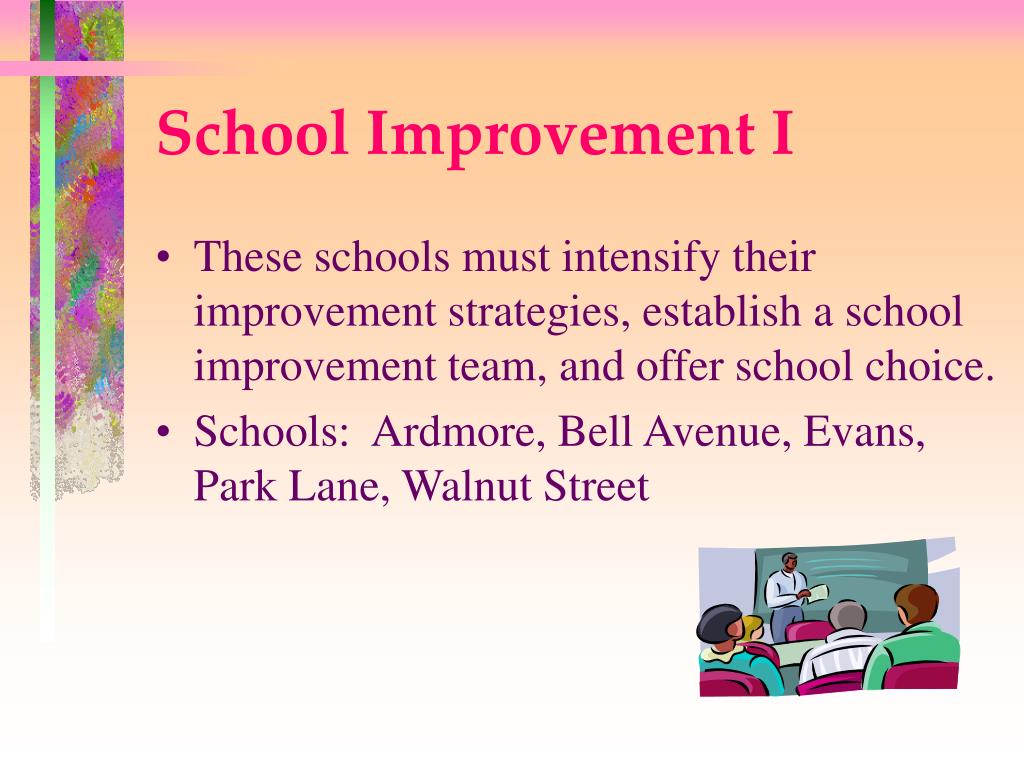 School Improvement I

• These schools must intensify their improvement strategies, establish a school improvement team, and offer school choice.

• Schools: Ardmore, Bell Avenue, Evans, Park Lane, Walnut Street